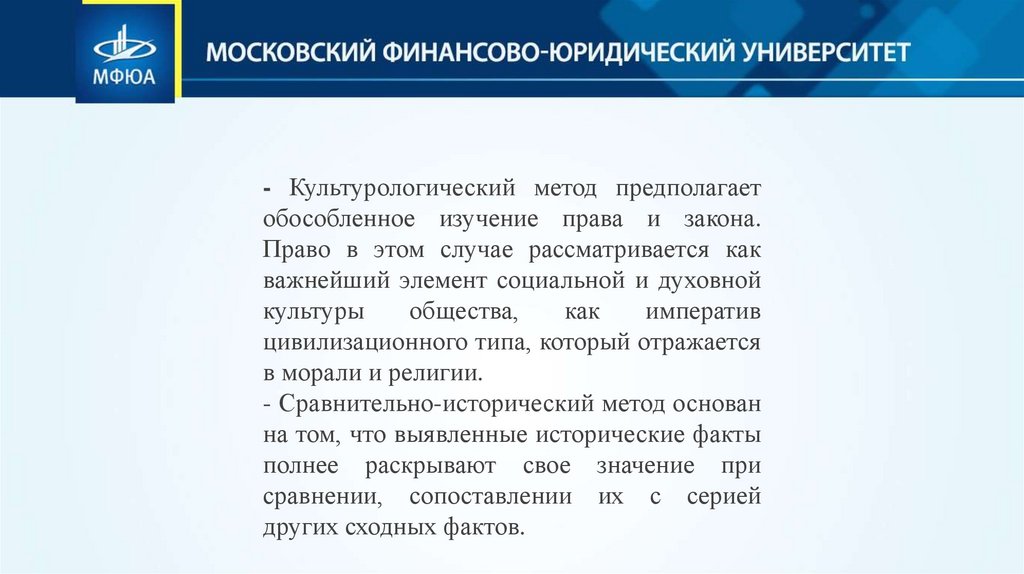 МФЮА

МОСКОВСКИЙ ФИНАНСОВО-ЮРИДИЧЕСКИЙ УНИВЕРСИТЕТ

- Культурологический метод предполагает обособленное изучение права и закона. Право в этом случае рассматривается как важнейший элемент социальной и духовной культуры общества, как императив цивилизационного типа, который отражается в морали и религии.
- Сравнительно-исторический метод основан на том, что выявленные исторические факты полнее раскрывают свое значение при сравнении, сопоставлении их с серией других сходных фактов.